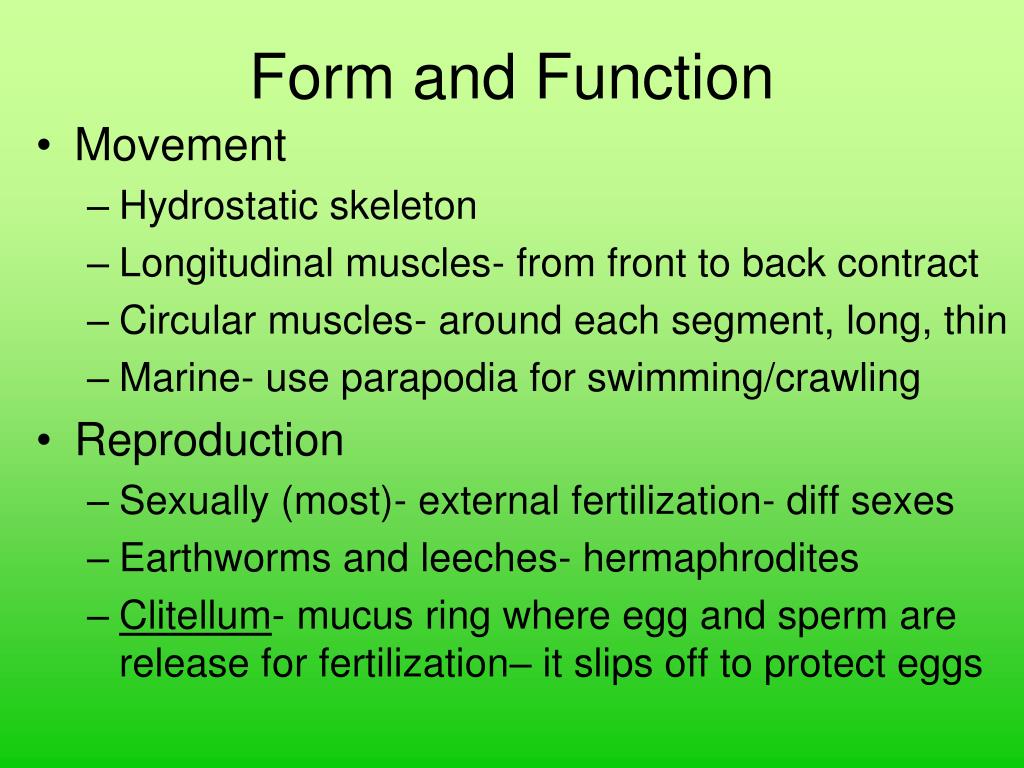 Form and Function

• Movement
– Hydrostatic skeleton
– Longitudinal muscles- from front to back contract
– Circular muscles- around each segment, long, thin
– Marine- use parapodia for swimming/crawling

• Reproduction
– Sexually (most)- external fertilization- diff sexes
– Earthworms and leeches- hermaphrodites
– Clitellum- mucus ring where egg and sperm are release for fertilization– it slips off to protect eggs